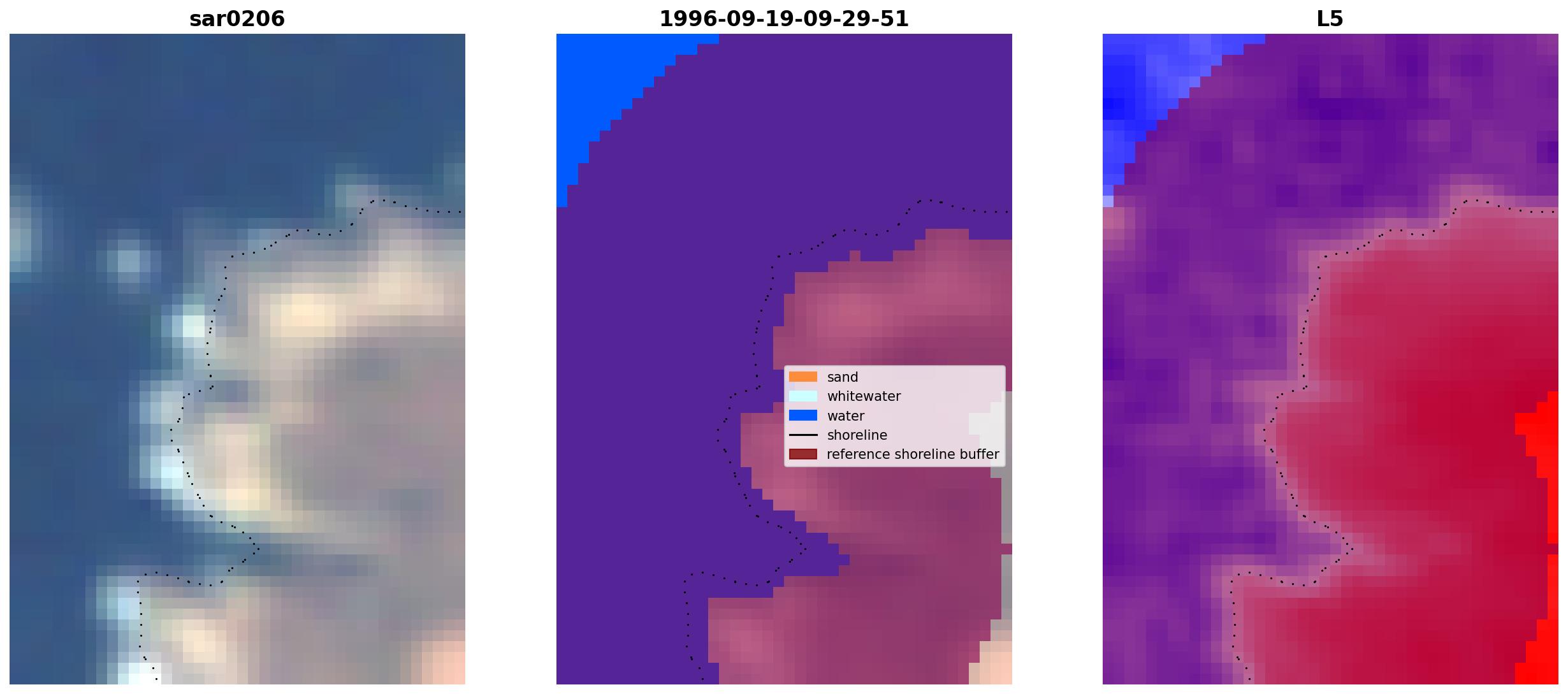 sar0206

1996-09-19-09-29-51

sand
whitewater
water
shoreline
reference shoreline buffer

L5